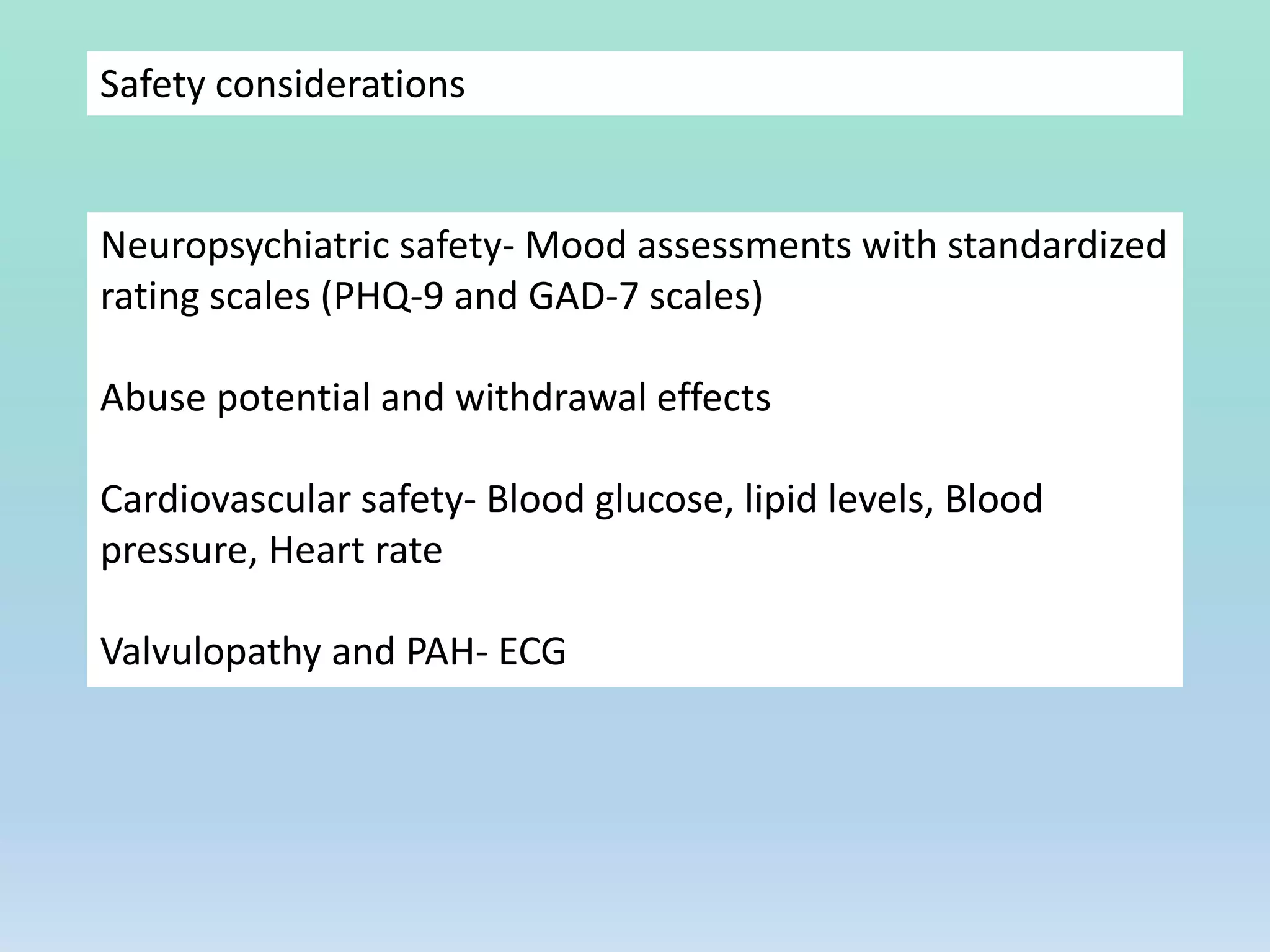 Safety considerations

Neuropsychiatric safety- Mood assessments with standardized rating scales (PHQ-9 and GAD-7 scales)

Abuse potential and withdrawal effects

Cardiovascular safety- Blood glucose, lipid levels, Blood pressure, Heart rate

Valvulopathy and PAH- ECG